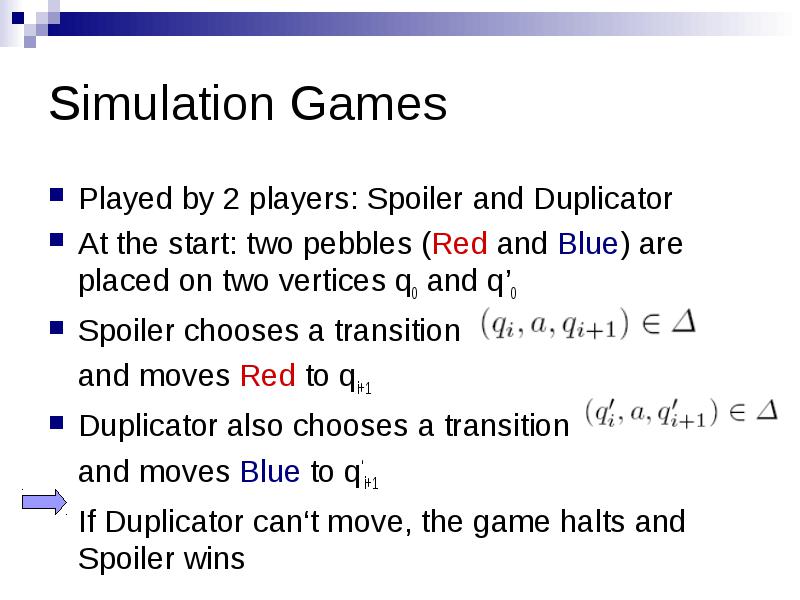 Simulation Games

Played by 2 players: Spoiler and Duplicator

At the start: two pebbles (Red and Blue) are placed on two vertices $q_0$ and $q'_0$

Spoiler chooses a transition $(q_i, a, q_{i+1}) \in \Delta$

and moves Red to $q_{i+1}$

Duplicator also chooses a transition $(q'_i, a, q'_{i+1}) \in \Delta$

and moves Blue to $q'_{i+1}$

If Duplicator can‘t move, the game halts and Spoiler wins